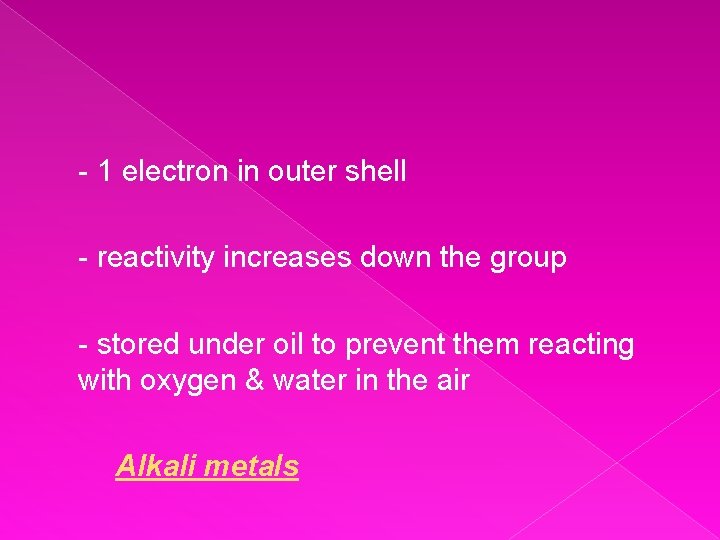 - 1 electron in outer shell

- reactivity increases down the group

- stored under oil to prevent them reacting with oxygen & water in the air

Alkali metals